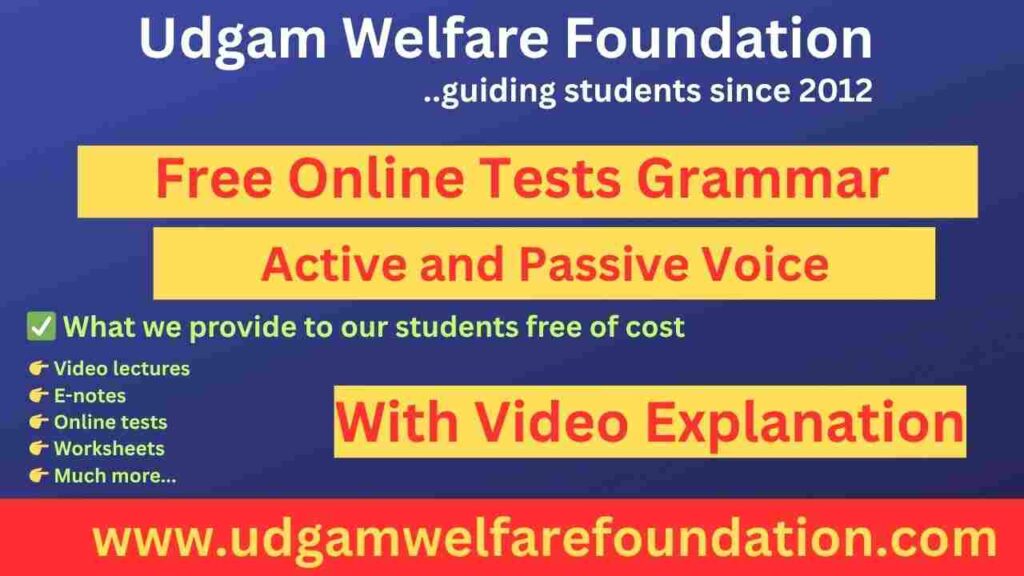 Udgam Welfare Foundation
..guiding students since 2012

Free Online Tests Grammar

Active and Passive Voice

✅ What we provide to our students free of cost

👉 Video lectures
👉 E-notes
👉 Online tests
👉 Worksheets
👉 Much more...

With Video Explanation

www.udgamwelfarefoundation.com